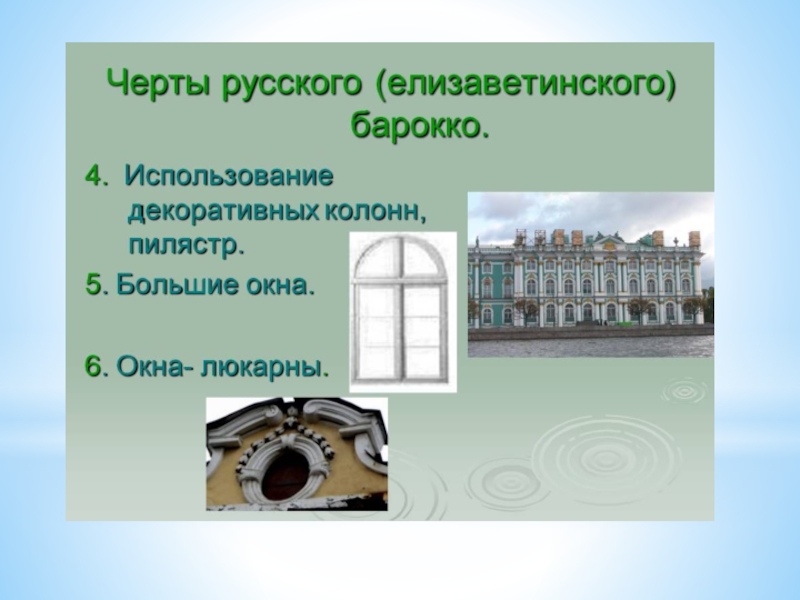 Черты русского (елизаветинского) барокко.

4. Использование декоративных колонн, пилястр.

5. Большие окна.

6. Окна- люкарны.